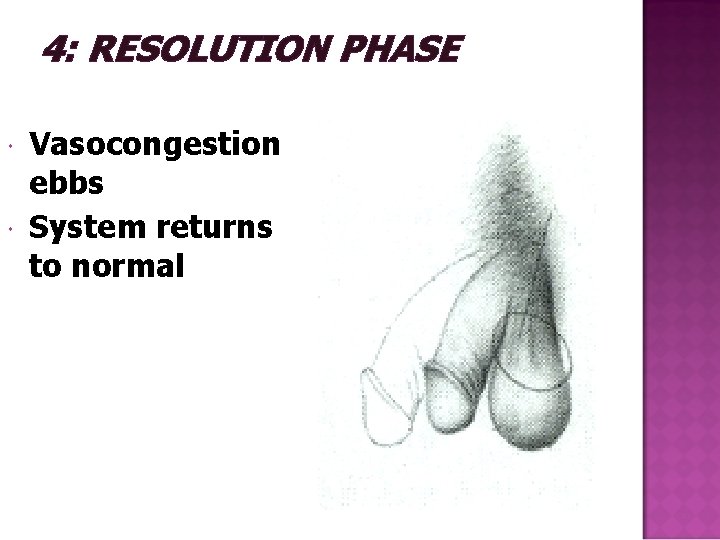 4: RESOLUTION PHASE

Vasocongestion ebbs

System returns to normal